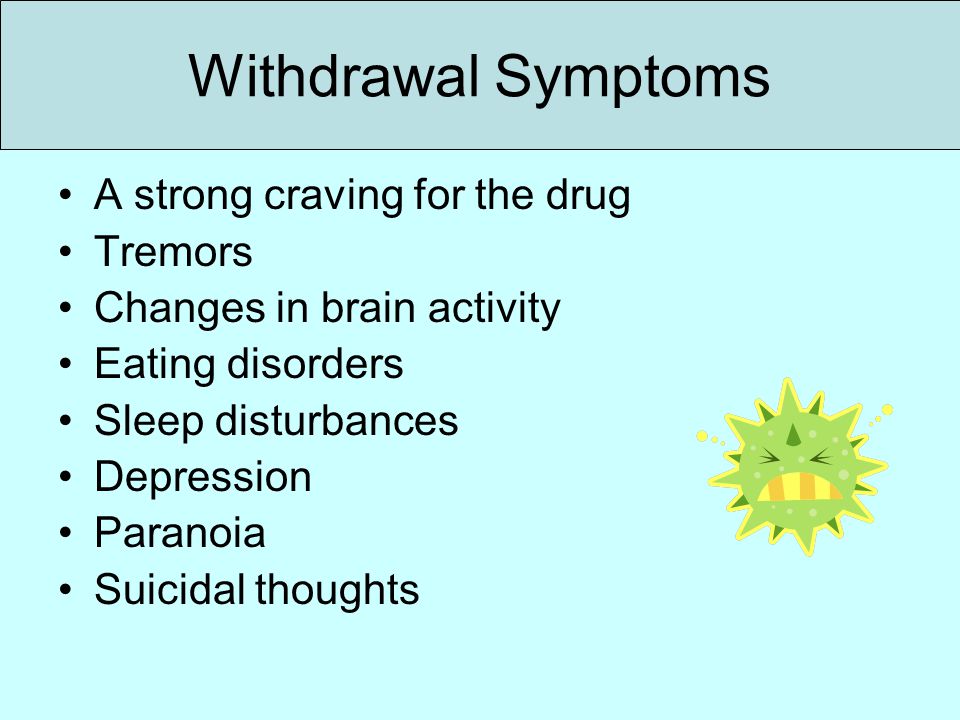 Withdrawal Symptoms

• A strong craving for the drug
• Tremors
• Changes in brain activity
• Eating disorders
• Sleep disturbances
• Depression
• Paranoia
• Suicidal thoughts